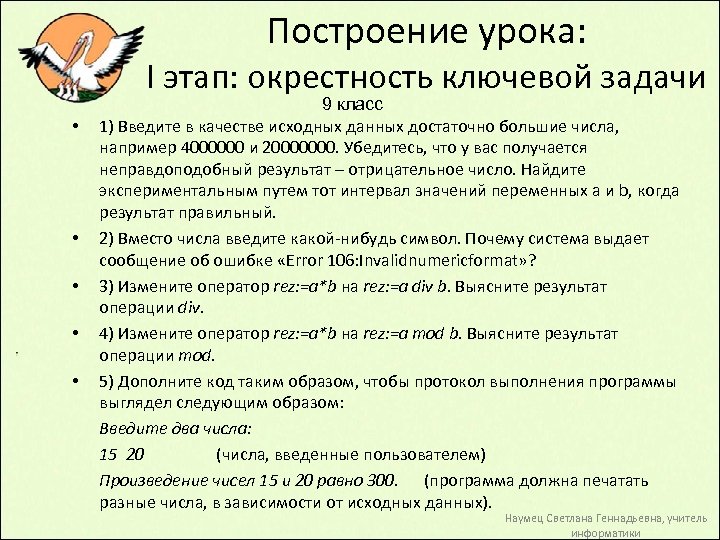 Построение урока:
I этап: окрестность ключевой задачи

9 класс

• 1) Введите в качестве исходных данных достаточно большие числа, например 4000000 и 20000000. Убедитесь, что у вас получается неправдоподобный результат – отрицательное число. Найдите экспериментальным путем тот интервал значений переменных a и b, когда результат правильный.

• 2) Вместо числа введите какой-нибудь символ. Почему система выдает сообщение об ошибке «Error 106:Invalidnumericformat»?

• 3) Измените оператор rez:=a*b на rez:=a div b. Выясните результат операции div.

• 4) Измените оператор rez:=a*b на rez:=a mod b. Выясните результат операции mod.

• 5) Дополните код таким образом, чтобы протокол выполнения программы выглядел следующим образом:

Введите два числа:

15 20 (числа, введенные пользователем)

Произведение чисел 15 и 20 равно 300. (программа должна печатать разные числа, в зависимости от исходных данных).

Наумец Светлана Геннадьевна, учитель информатики